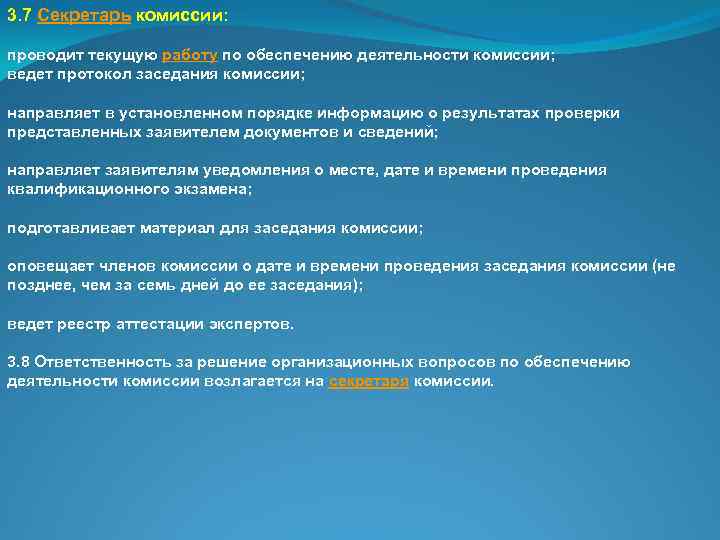 3.7 Секретарь комиссии:

проводит текущую работу по обеспечению деятельности комиссии;
ведет протокол заседания комиссии;

направляет в установленном порядке информацию о результатах проверки представленных заявителем документов и сведений;

направляет заявителям уведомления о месте, дате и времени проведения квалификационного экзамена;

подготавливает материал для заседания комиссии;

оповещает членов комиссии о дате и времени проведения заседания комиссии (не позднее, чем за семь дней до ее заседания);

ведет реестр аттестации экспертов.

3.8 Ответственность за решение организационных вопросов по обеспечению деятельности комиссии возлагается на секретаря комиссии.